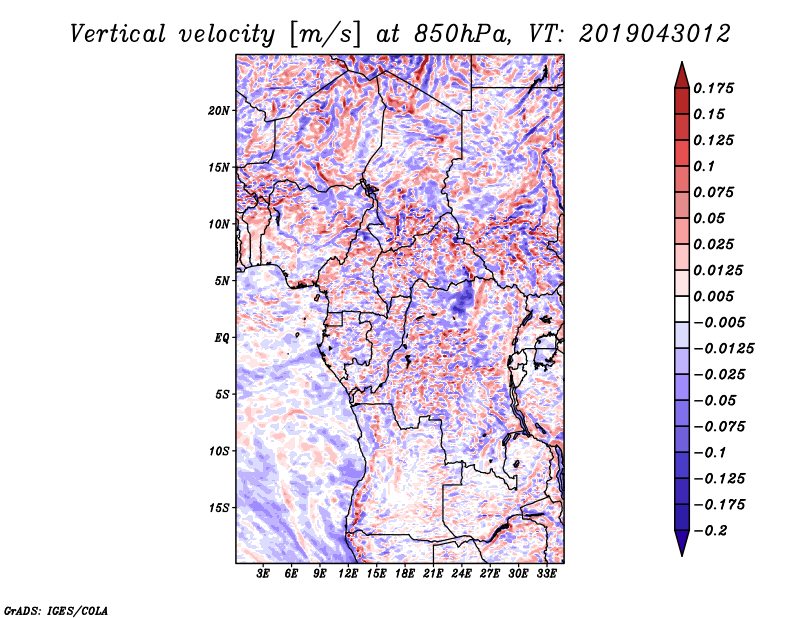 Vertical velocity [m/s] at 850hPa, VT: 2019043012

20N
15N
10N
5N
EQ
5S
10S
15S

3E 6E 9E 12E 15E 18E 21E 24E 27E 30E 33E

0.175
0.15
0.125
0.1
0.075
0.05
0.025
0.0125
0.005
−0.005
−0.0125
−0.025
−0.05
−0.075
−0.1
−0.125
−0.175
−0.2

GrADS: IGES/COLA